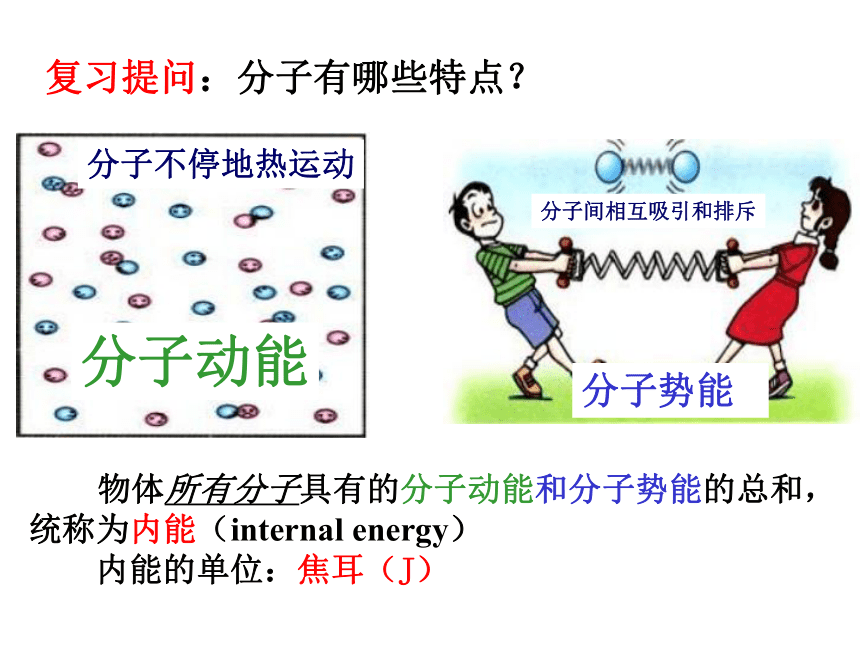 复习提问：分子有哪些特点？

分子不停地热运动

分子动能

分子间相互吸引和排斥

分子势能

物体所有分子具有的分子动能和分子势能的总和，统称为内能（internal energy）

内能的单位：焦耳（J）